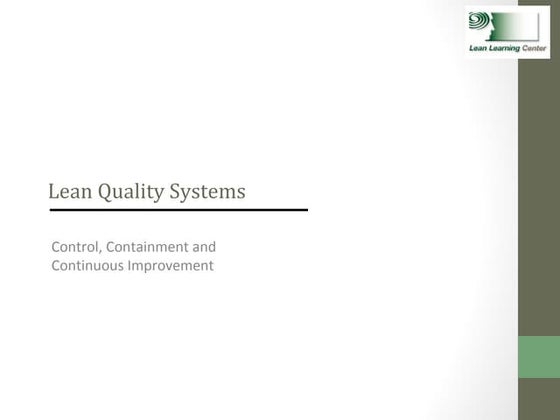 Lean Learning Center

Lean Quality Systems

Control, Containment and Continuous Improvement